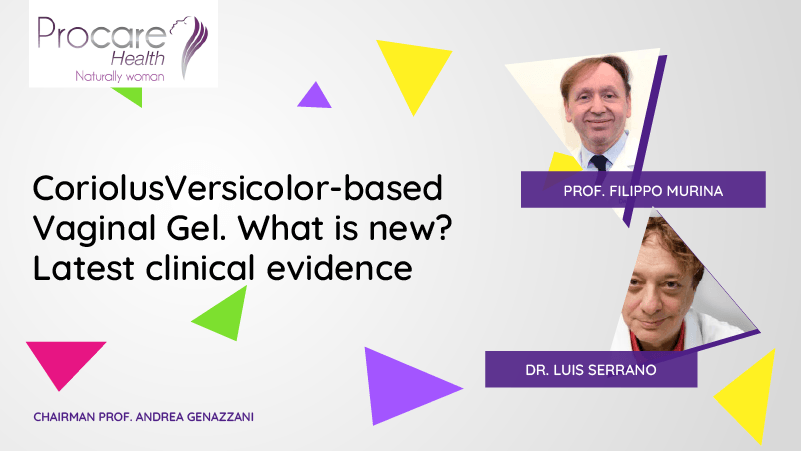 Procare
Health
Naturally woman

CoriolusVersicolor-based Vaginal Gel. What is new? Latest clinical evidence

PROF. FILIPPO MURINA

DR. LUIS SERRANO

CHAIRMAN PROF. ANDREA GENAZZANI